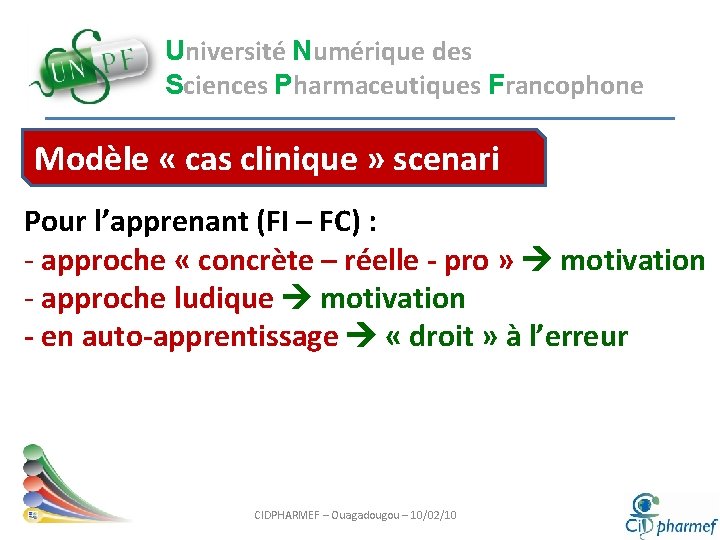 UNSPF

Université Numérique des Sciences Pharmaceutiques Francophone

Modèle « cas clinique » scenari

Pour l'apprenant (FI – FC) :
- approche « concrète – réelle - pro » → motivation
- approche ludique → motivation
- en auto-apprentissage → « droit » à l'erreur

CIDPHARMEF – Ouagadougou – 10/02/10

CIDpharmef